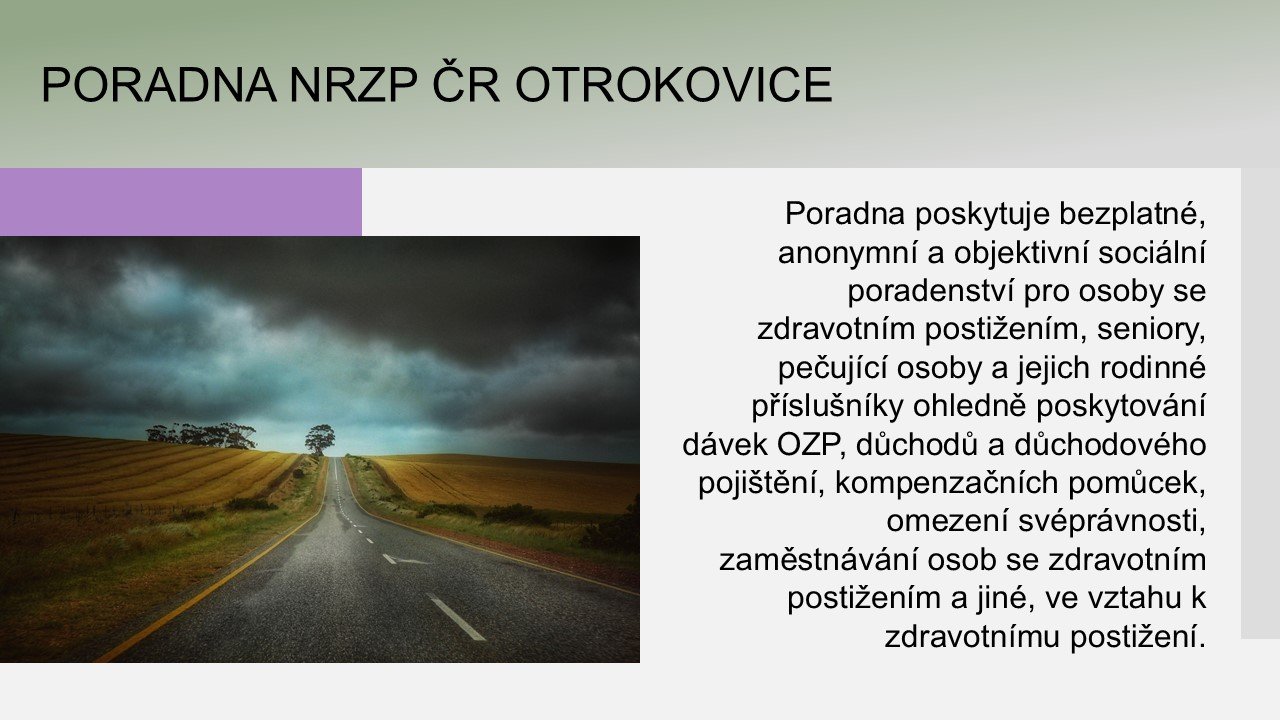 PORADNA NRZP ČR OTROKOVICE

Poradna poskytuje bezplatné, anonymní a objektivní sociální poradenství pro osoby se zdravotním postižením, seniory, pečující osoby a jejich rodinné příslušníky ohledně poskytování dávek OZP, důchodů a důchodového pojištění, kompenzačních pomůcek, omezení svéprávnosti, zaměstnávání osob se zdravotním postižením a jiné, ve vztahu k zdravotnímu postižení.